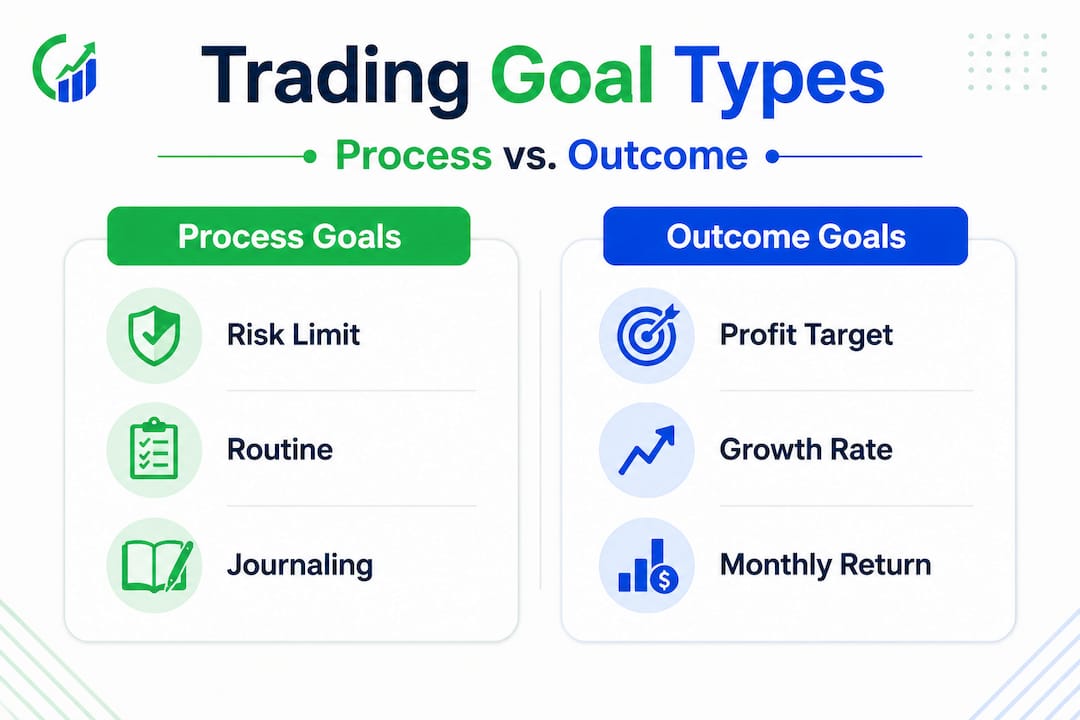 Trading Goal Types

Process vs. Outcome

Process Goals

Risk Limit

Routine

Journaling

Outcome Goals

Profit Target

Growth Rate

Monthly Return